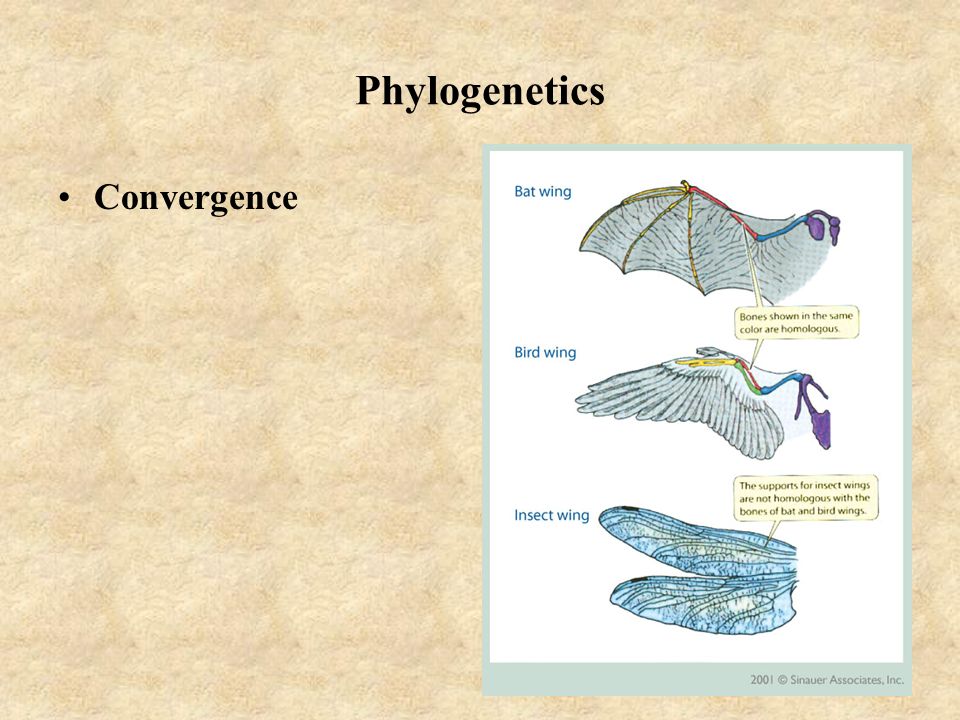 Phylogenetics

• Convergence

Bat wing

Bones shown in the same color are homologous.

Bird wing

The supports for insect wings are not homologous with the bones of bat and bird wings.

Insect wing

2001 © Sinauer Associates, Inc.